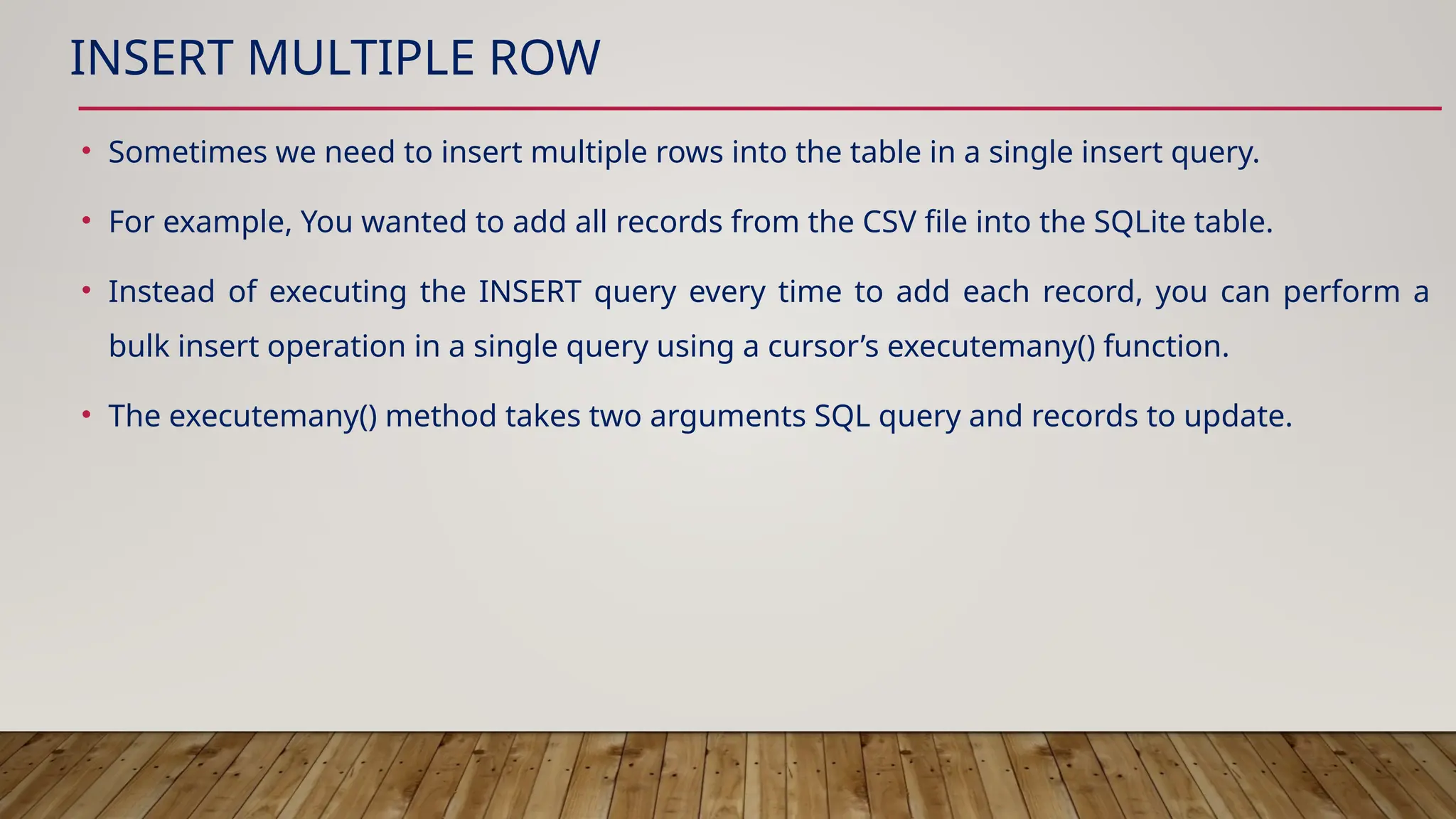 INSERT MULTIPLE ROW

• Sometimes we need to insert multiple rows into the table in a single insert query.

• For example, You wanted to add all records from the CSV file into the SQLite table.

• Instead of executing the INSERT query every time to add each record, you can perform a bulk insert operation in a single query using a cursor’s executemany() function.

• The executemany() method takes two arguments SQL query and records to update.